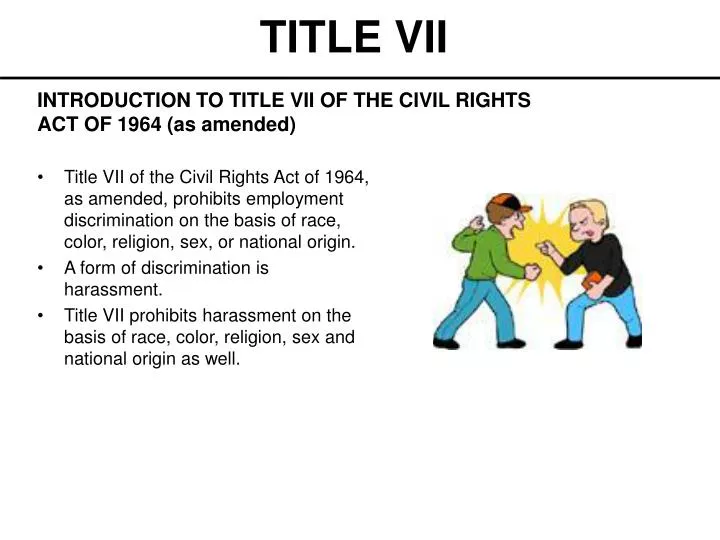 TITLE VII

INTRODUCTION TO TITLE VII OF THE CIVIL RIGHTS ACT OF 1964 (as amended)

• Title VII of the Civil Rights Act of 1964, as amended, prohibits employment discrimination on the basis of race, color, religion, sex, or national origin.
• A form of discrimination is harassment.
• Title VII prohibits harassment on the basis of race, color, religion, sex and national origin as well.